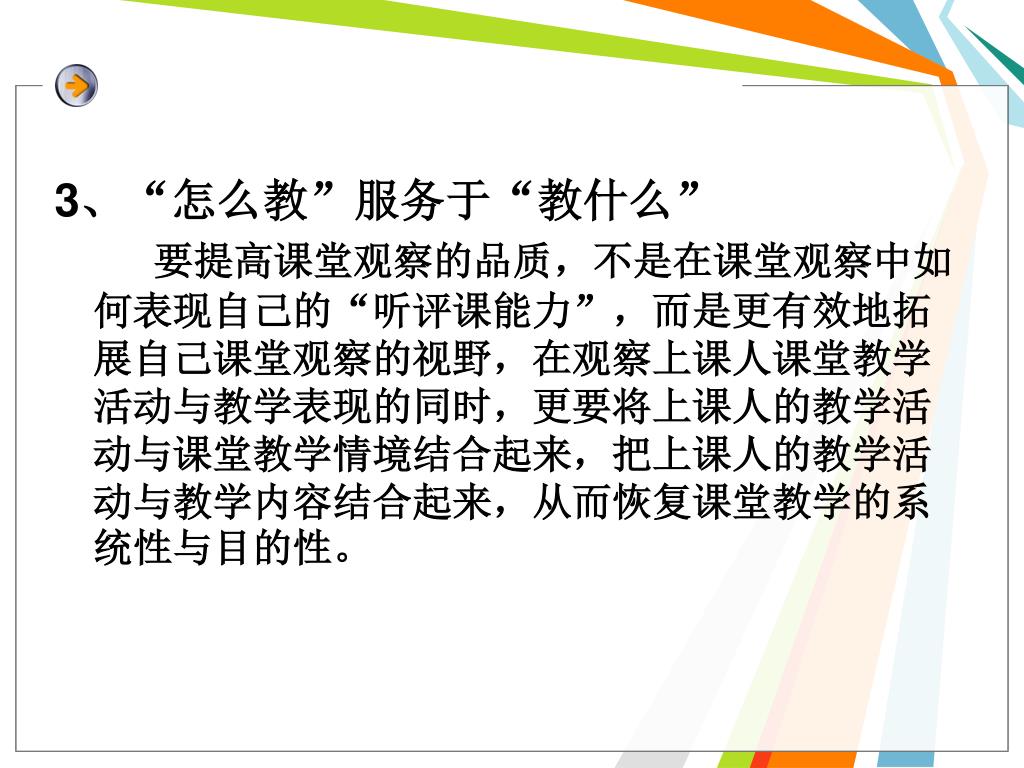 3、“怎么教”服务于“教什么”

要提高课堂观察的品质，不是在课堂观察中如何表现自己的“听评课能力”，而是更有效地拓展自己课堂观察的视野，在观察上课人课堂教学活动与教学表现的同时，更要将上课人的教学活动与课堂教学情境结合起来，把上课人的教学活动与教学内容结合起来，从而恢复课堂教学的系统性与目的性。